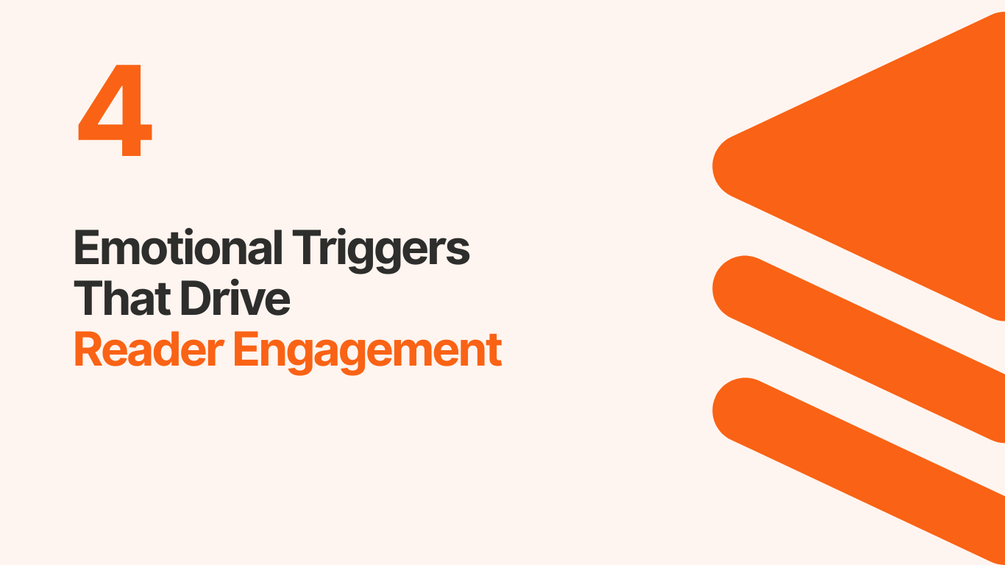 4

Emotional Triggers That Drive Reader Engagement